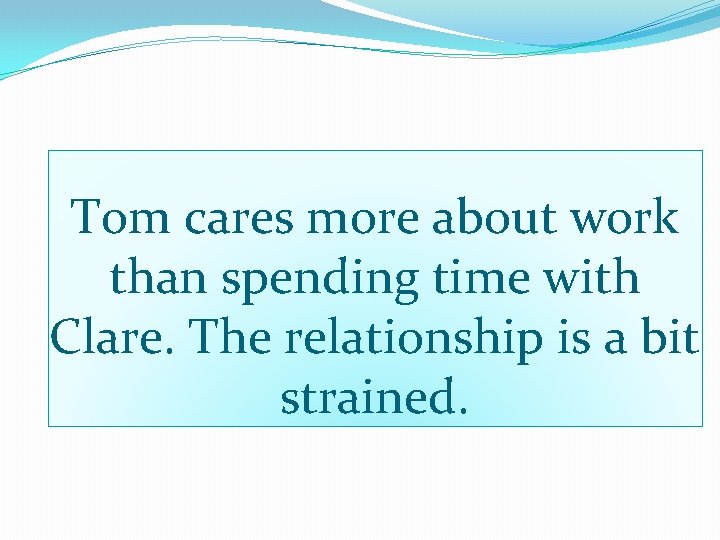 Tom cares more about work than spending time with Clare. The relationship is a bit strained.